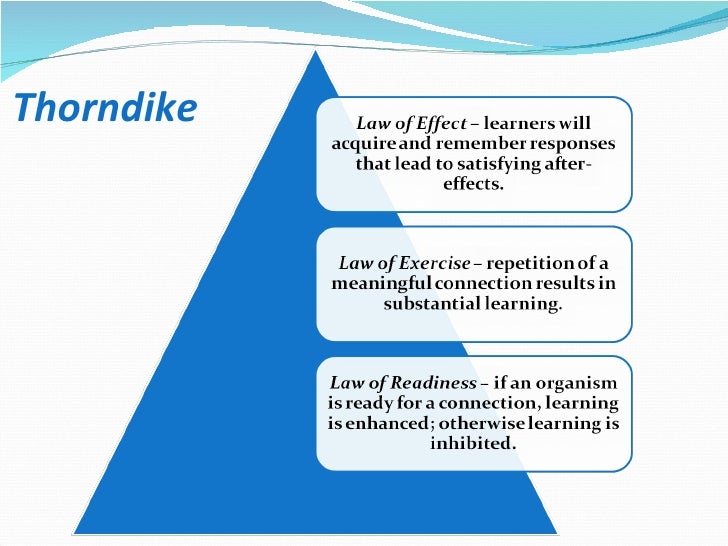 Thorndike

Law of Effect – learners will acquire and remember responses that lead to satisfying after-effects.

Law of Exercise – repetition of a meaningful connection results in substantial learning.

Law of Readiness – if an organism is ready for a connection, learning is enhanced; otherwise learning is inhibited.